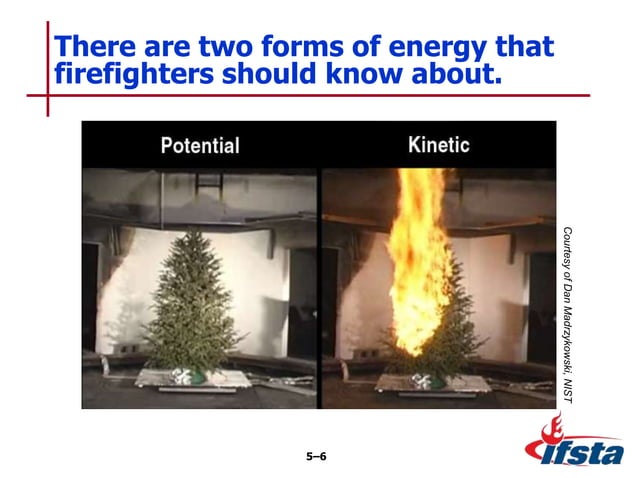 There are two forms of energy that firefighters should know about.

Potential

Kinetic

Courtesy of Dan Madrzykowski, NIST

5–6

ifsta